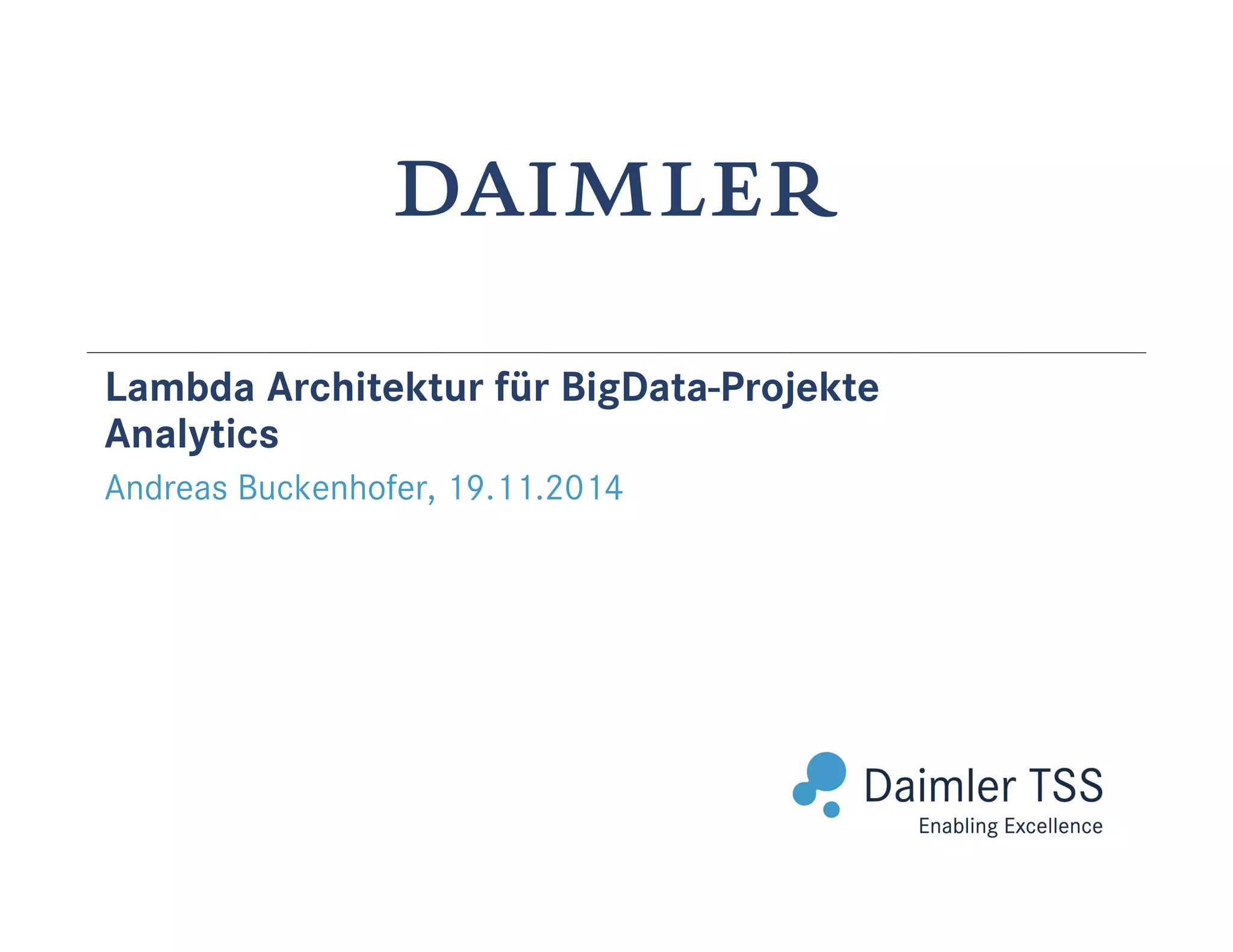 DAIMLER

Lambda Architektur für BigData-Projekte
Analytics

Andreas Buckenhofer, 19.11.2014

Daimler TSS
Enabling Excellence